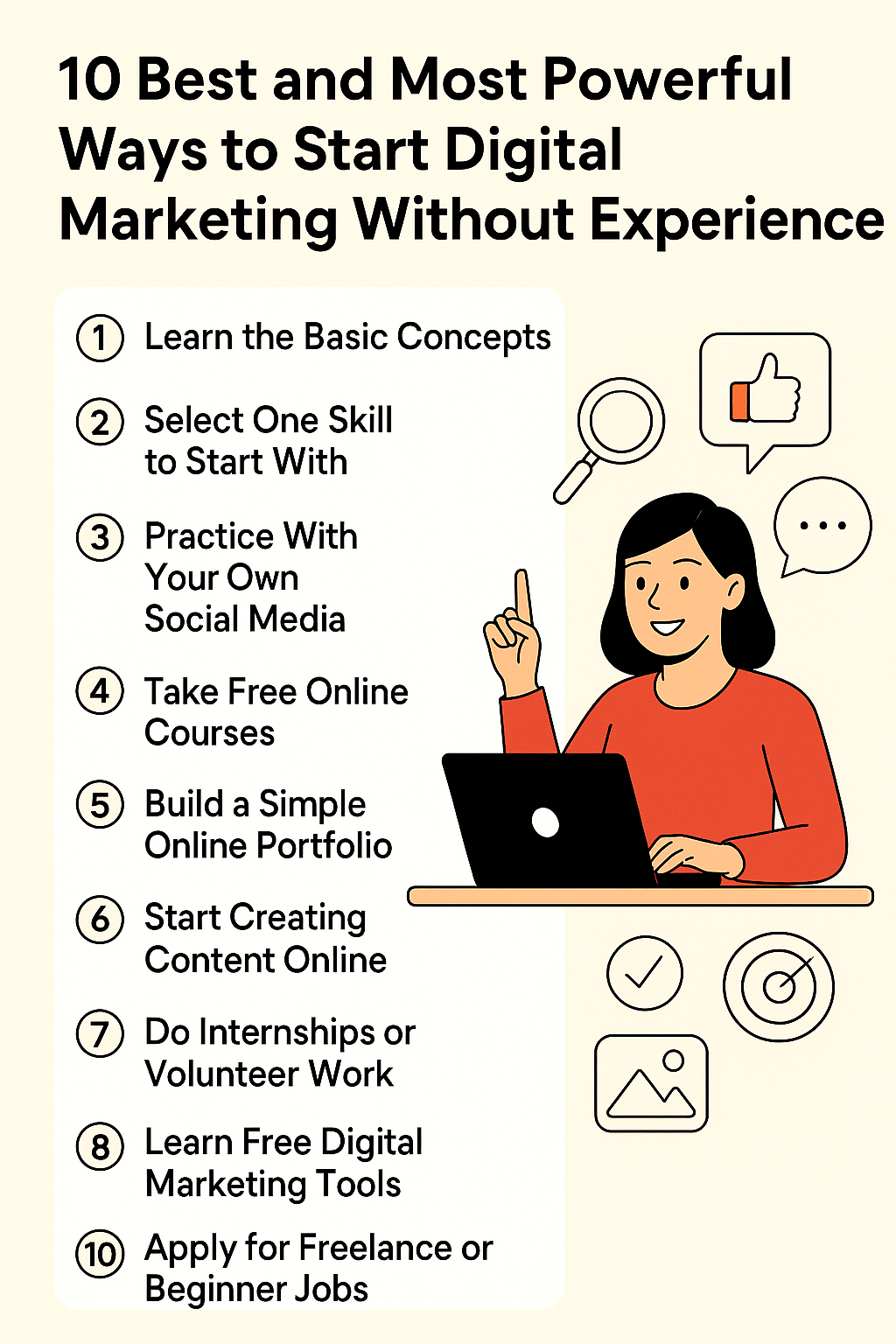 10 Best and Most Powerful Ways to Start Digital Marketing Without Experience

1 Learn the Basic Concepts

2 Select One Skill to Start With

3 Practice With Your Own Social Media

4 Take Free Online Courses

5 Build a Simple Online Portfolio

6 Start Creating Content Online

7 Do Internships or Volunteer Work

8 Learn Free Digital Marketing Tools

10 Apply for Freelance or Beginner Jobs